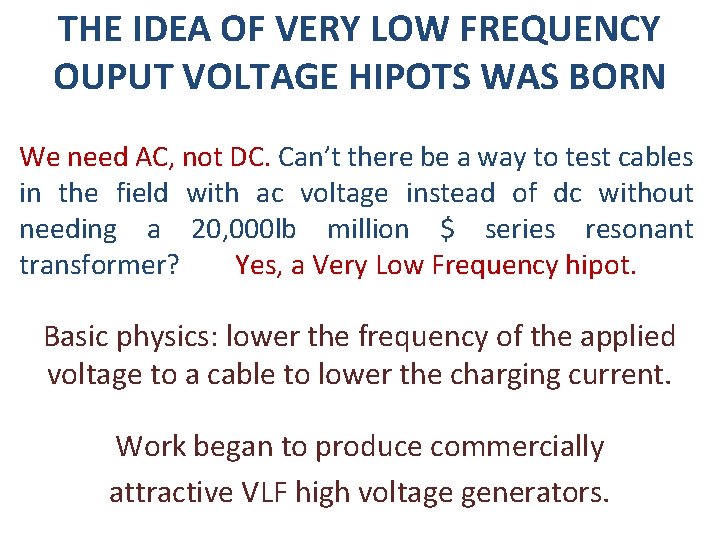 THE IDEA OF VERY LOW FREQUENCY OUPUT VOLTAGE HIPOTS WAS BORN

We need AC, not DC. Can't there be a way to test cables in the field with ac voltage instead of dc without needing a 20,000lb million $ series resonant transformer? Yes, a Very Low Frequency hipot.

Basic physics: lower the frequency of the applied voltage to a cable to lower the charging current.

Work began to produce commercially attractive VLF high voltage generators.